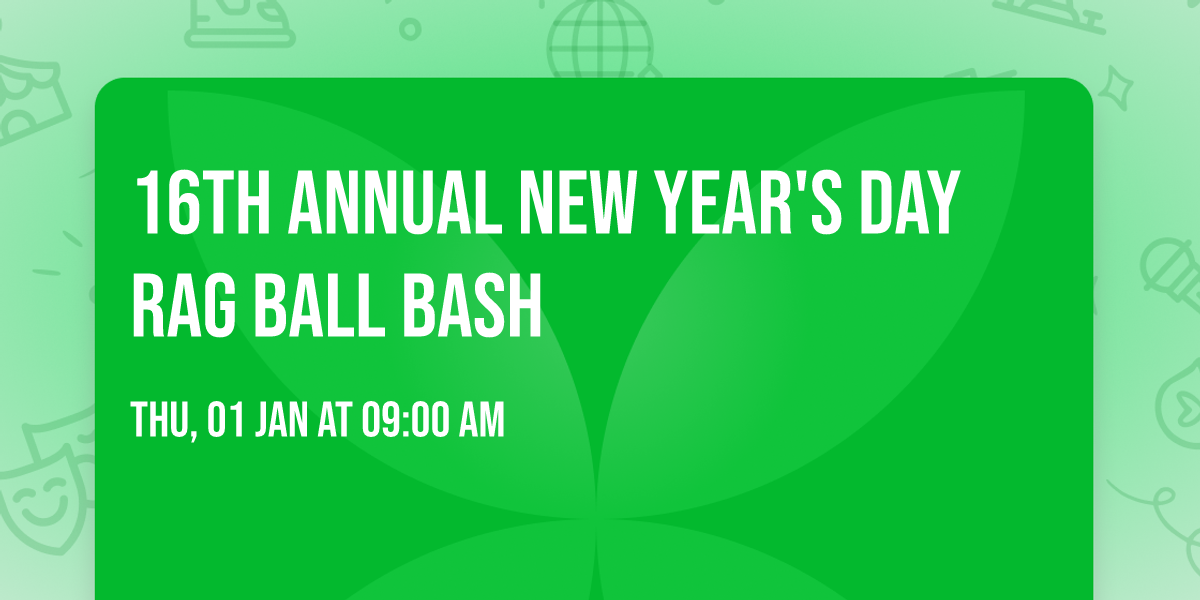 16TH ANNUAL NEW YEAR'S DAY RAG BALL BASH

THU, 01 JAN AT 09:00 AM